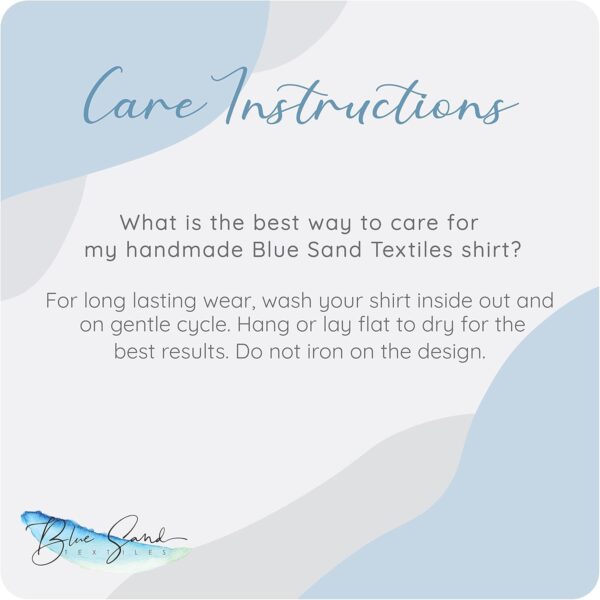 Care Instructions

What is the best way to care for my handmade Blue Sand Textiles shirt?

For long lasting wear, wash your shirt inside out and on gentle cycle. Hang or lay flat to dry for the best results. Do not iron on the design.

Blue Sand
TEXTILES